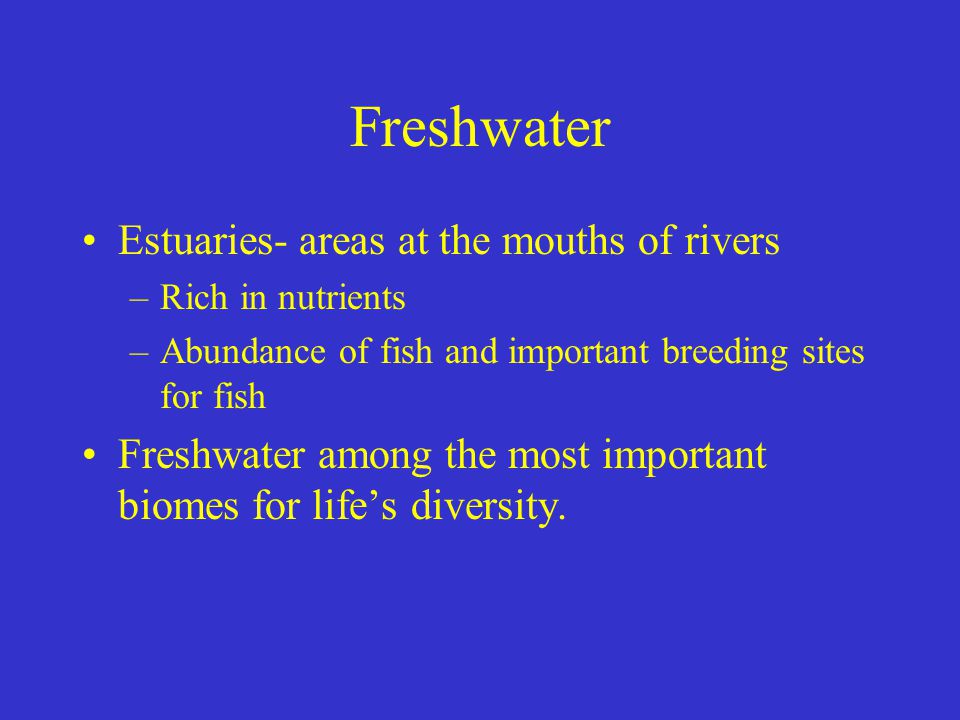 Freshwater

• Estuaries- areas at the mouths of rivers
– Rich in nutrients
– Abundance of fish and important breeding sites for fish

• Freshwater among the most important biomes for life’s diversity.